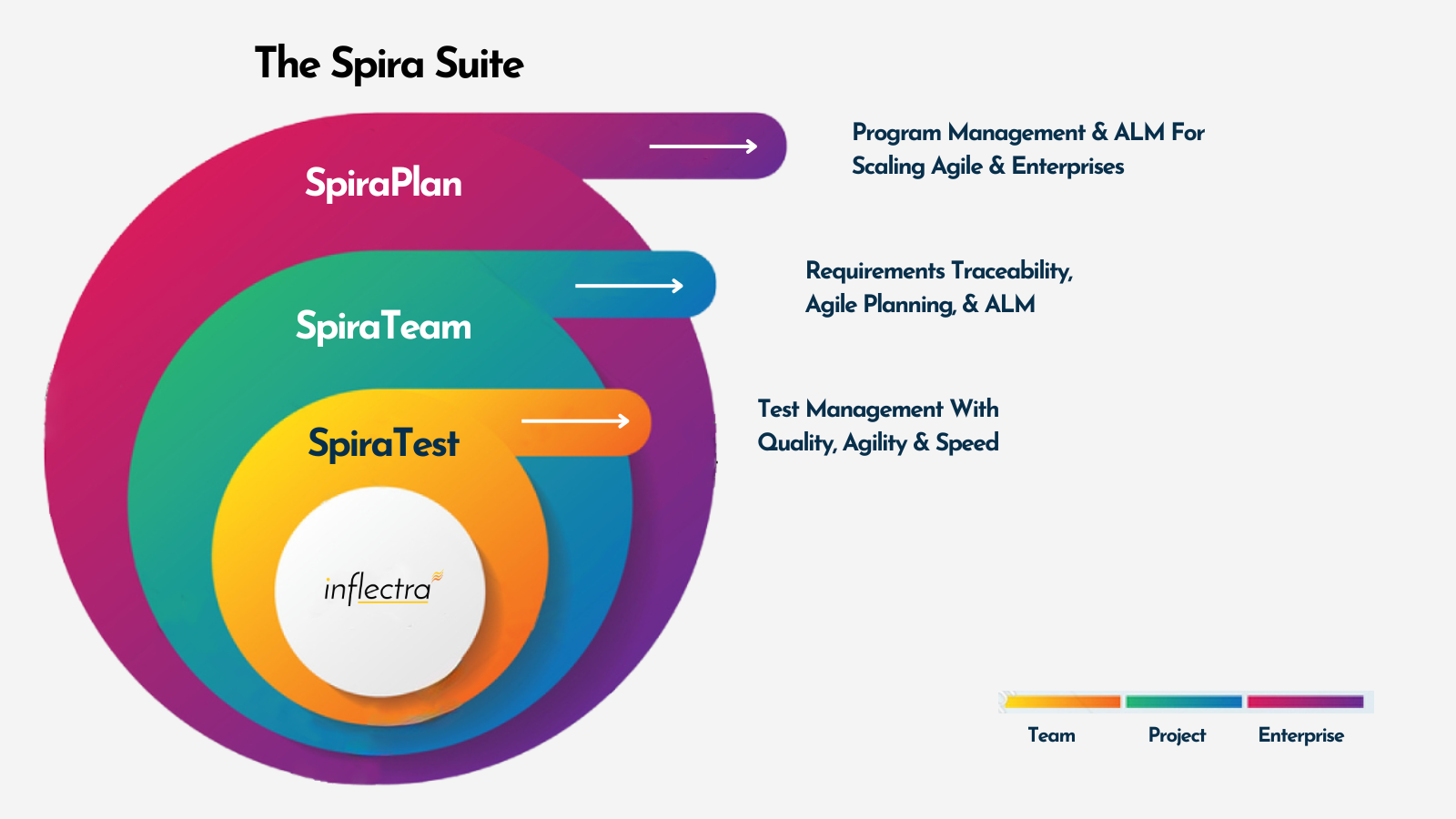 The Spira Suite

SpiraPlan

Program Management & ALM For Scaling Agile & Enterprises

SpiraTeam

Requirements Traceability, Agile Planning, & ALM

SpiraTest

Test Management With Quality, Agility & Speed

inflectra

Team Project Enterprise